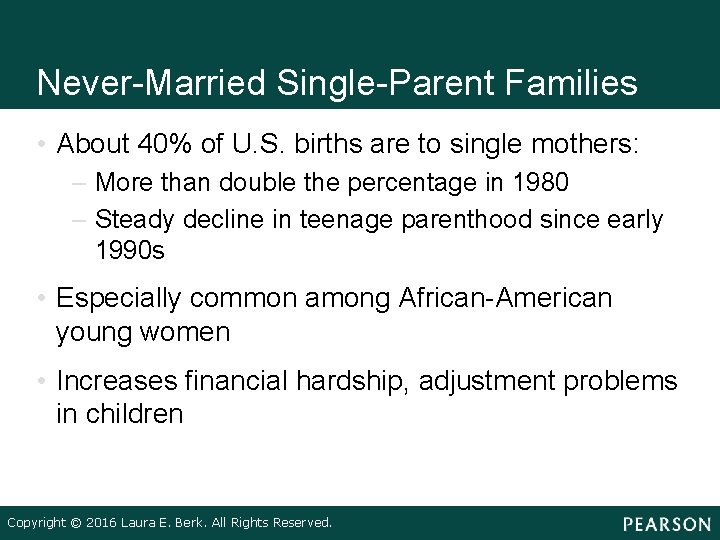 Never-Married Single-Parent Families

• About 40% of U.S. births are to single mothers:
– More than double the percentage in 1980
– Steady decline in teenage parenthood since early 1990s

• Especially common among African-American young women

• Increases financial hardship, adjustment problems in children

Copyright © 2016 Laura E. Berk. All Rights Reserved.

PEARSON